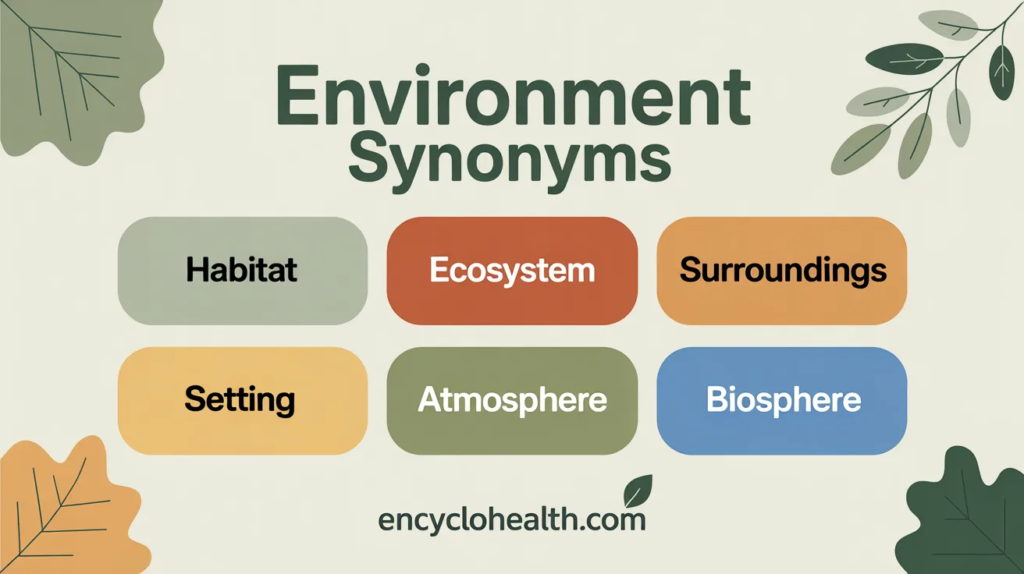 Environment Synonyms

Habitat
Ecosystem
Surroundings
Setting
Atmosphere
Biosphere

encyclohealth.com